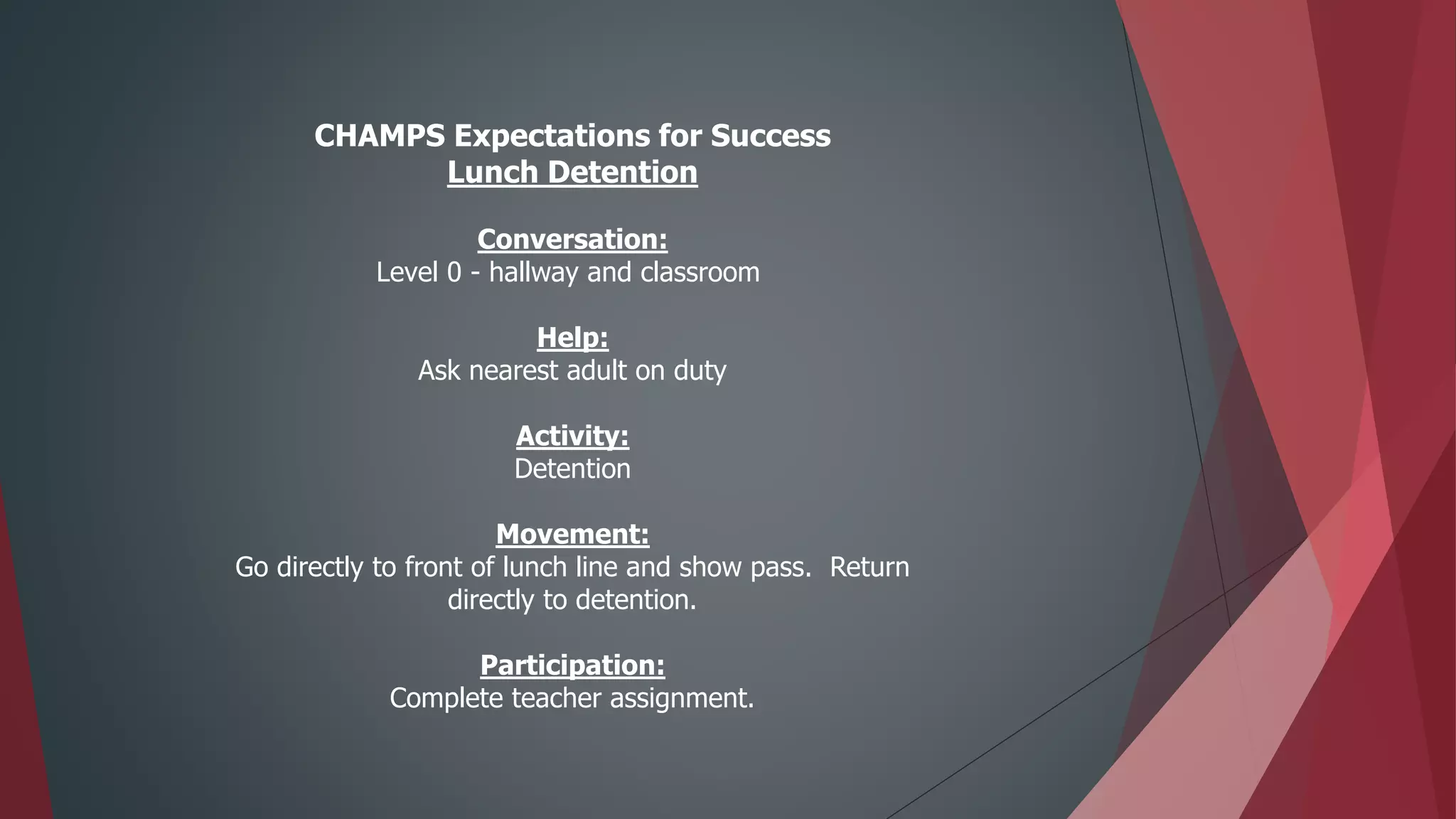 CHAMPS Expectations for Success
Lunch Detention

Conversation:
Level 0 - hallway and classroom

Help:
Ask nearest adult on duty

Activity:
Detention

Movement:
Go directly to front of lunch line and show pass. Return directly to detention.

Participation:
Complete teacher assignment.